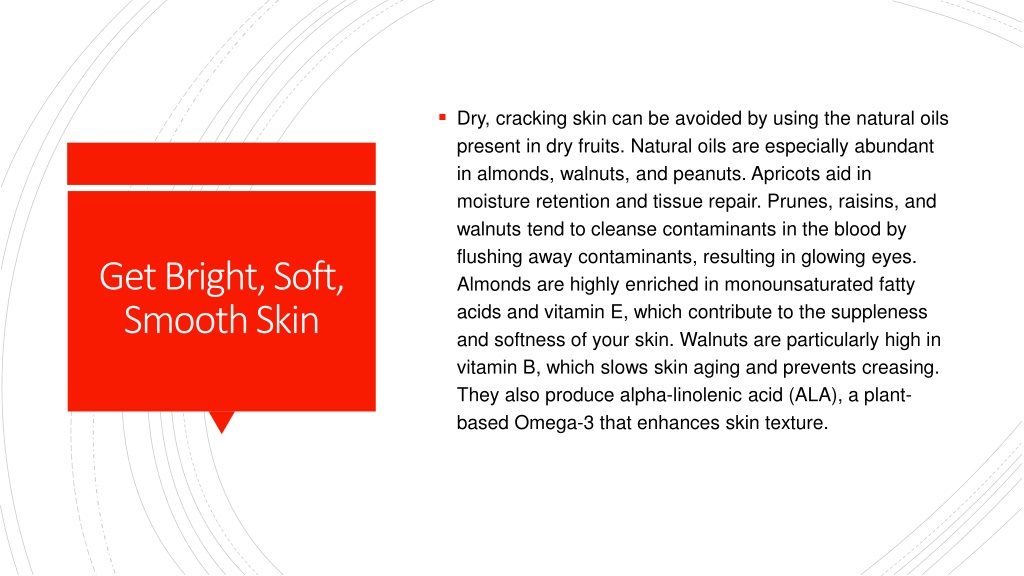 Get Bright, Soft, Smooth Skin

▪ Dry, cracking skin can be avoided by using the natural oils present in dry fruits. Natural oils are especially abundant in almonds, walnuts, and peanuts. Apricots aid in moisture retention and tissue repair. Prunes, raisins, and walnuts tend to cleanse contaminants in the blood by flushing away contaminants, resulting in glowing eyes. Almonds are highly enriched in monounsaturated fatty acids and vitamin E, which contribute to the suppleness and softness of your skin. Walnuts are particularly high in vitamin B, which slows skin aging and prevents creasing. They also produce alpha-linolenic acid (ALA), a plant-based Omega-3 that enhances skin texture.